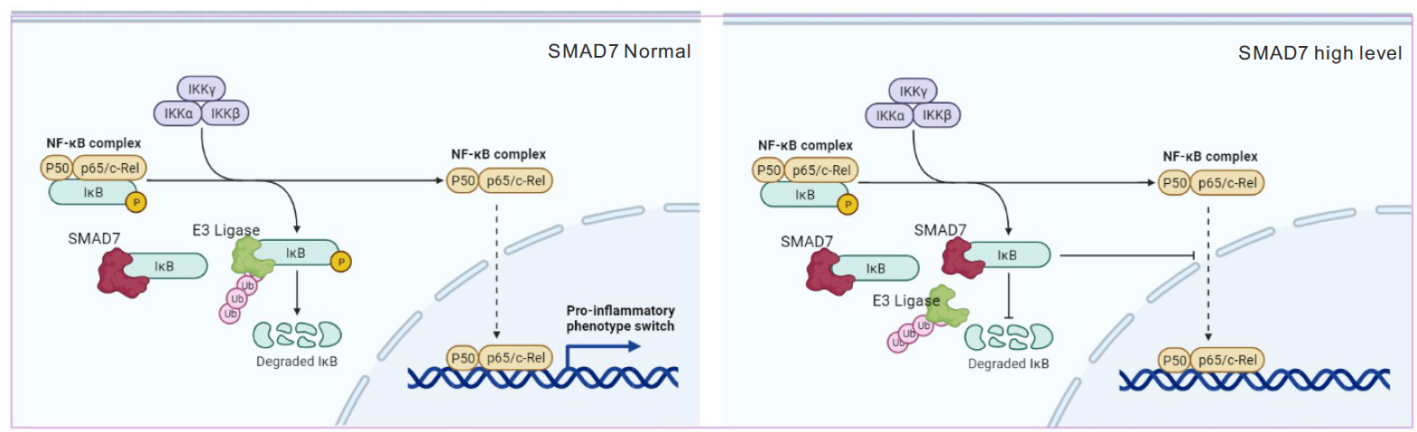 SMAD7 Normal

IKKγ
IKKα IKKβ

NF-κB complex
P50 p65/c-Rel
IκB
P

NF-κB complex
P50 p65/c-Rel

SMAD7
IκB

E3 Ligase
IκB
P
Ub
Ub
Ub

Degraded IκB

Pro-inflammatory phenotype switch

P50 p65/c-Rel

SMAD7 high level

IKKγ
IKKα IKKβ

NF-κB complex
P50 p65/c-Rel
IκB
P

NF-κB complex
P50 p65/c-Rel

SMAD7
IκB

SMAD7
IκB

E3 Ligase
Ub
Ub
Ub

Degraded IκB

P50 p65/c-Rel